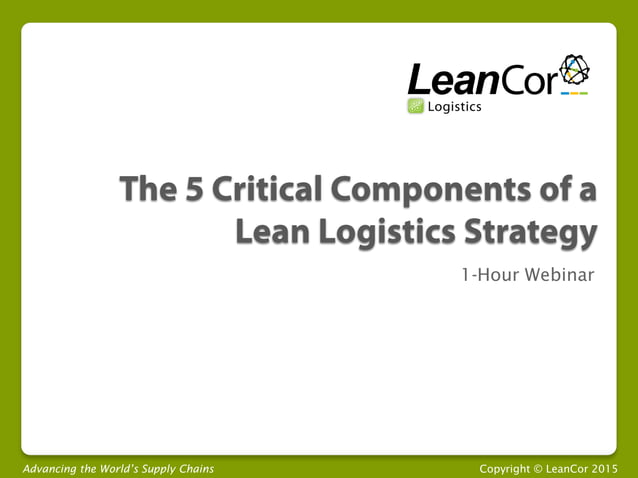 LeanCor
Logistics

The 5 Critical Components of a Lean Logistics Strategy

1-Hour Webinar

Advancing the World's Supply Chains

Copyright © LeanCor 2015